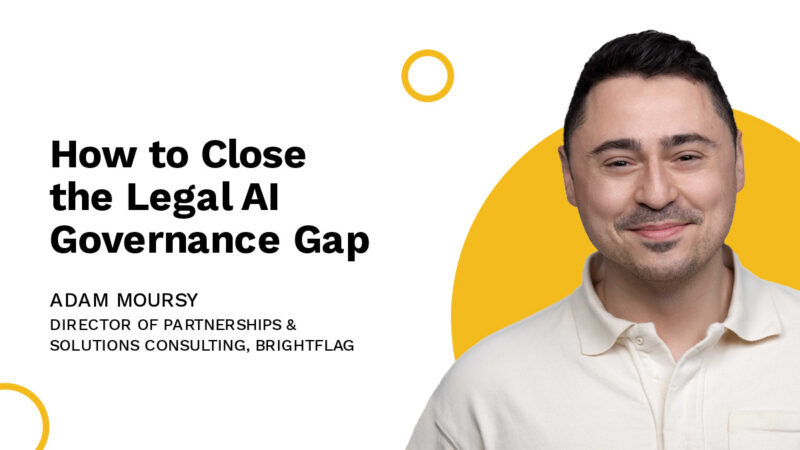 How to Close the Legal AI Governance Gap

ADAM MOURSY

DIRECTOR OF PARTNERSHIPS & SOLUTIONS CONSULTING, BRIGHTFLAG